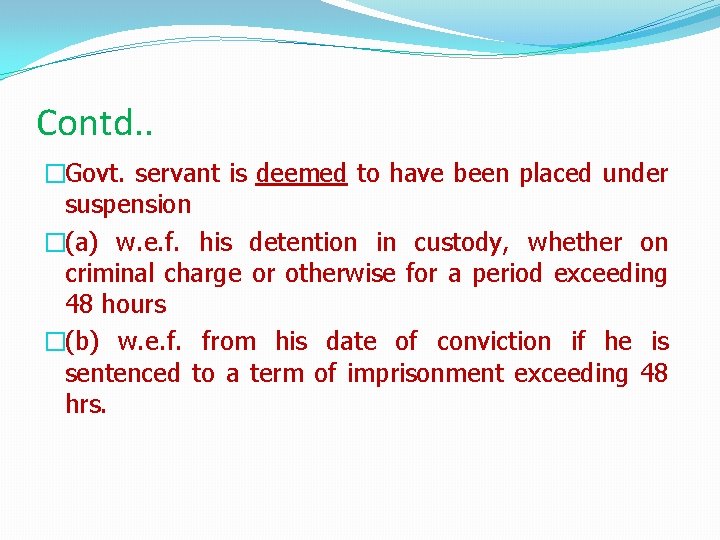 Contd..

Govt. servant is deemed to have been placed under suspension

(a) w.e.f. his detention in custody, whether on criminal charge or otherwise for a period exceeding 48 hours

(b) w.e.f. from his date of conviction if he is sentenced to a term of imprisonment exceeding 48 hrs.